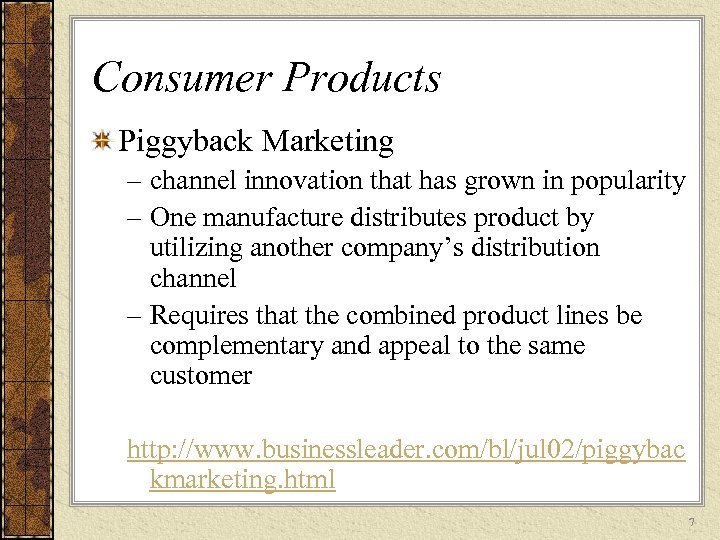 Consumer Products

Piggyback Marketing

– channel innovation that has grown in popularity

– One manufacture distributes product by utilizing another company's distribution channel

– Requires that the combined product lines be complementary and appeal to the same customer

http://www.businessleader.com/bl/jul02/piggybackmarketing.html

7